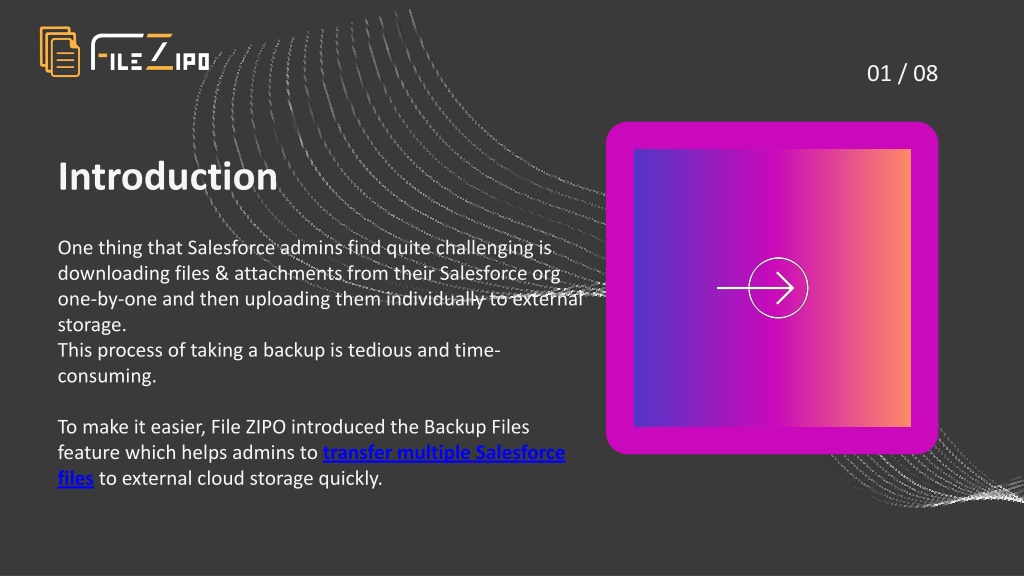 FILE ZIPO

01 / 08

Introduction

One thing that Salesforce admins find quite challenging is downloading files & attachments from their Salesforce org one-by-one and then uploading them individually to external storage.
This process of taking a backup is tedious and time-consuming.

To make it easier, File ZIPO introduced the Backup Files feature which helps admins to transfer multiple Salesforce files to external cloud storage quickly.